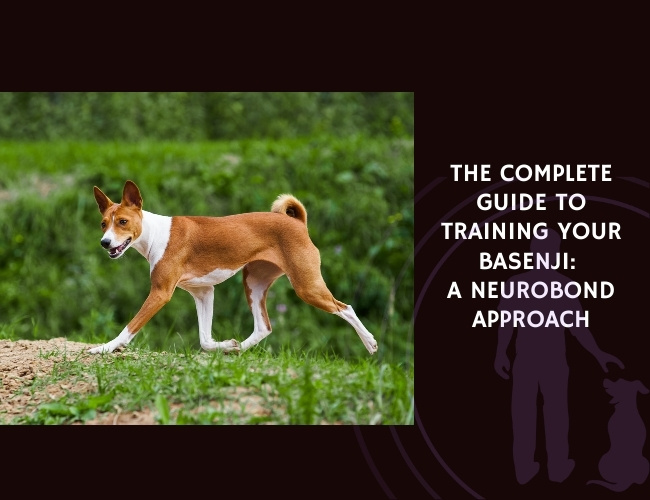 THE COMPLETE GUIDE TO TRAINING YOUR BASENJI: A NEUROBOND APPROACH